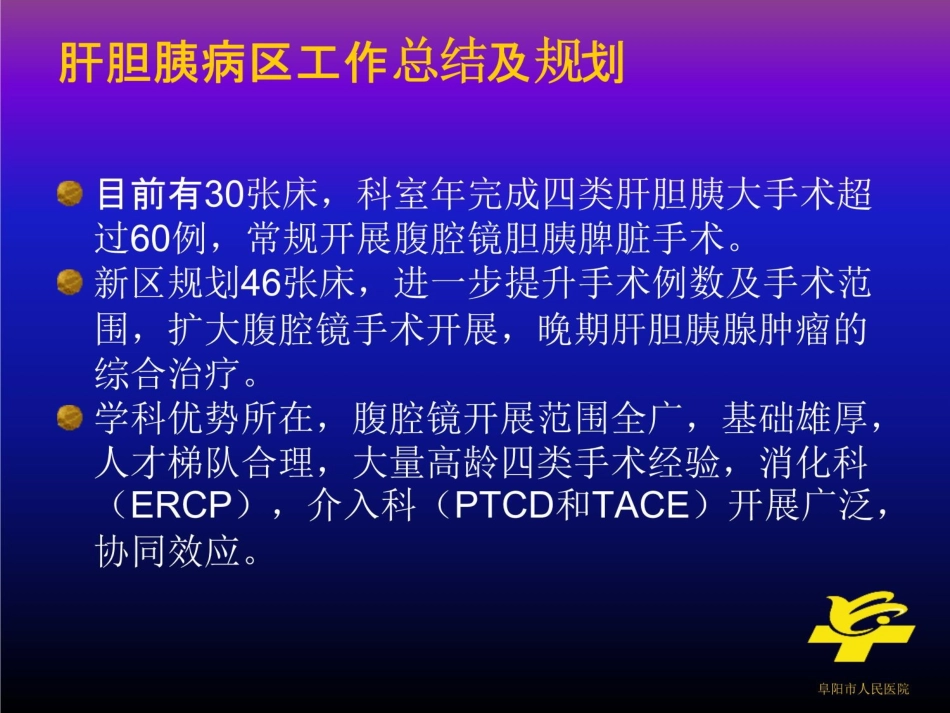 肝胆胰病区工作总结及规划

目前有30张床，科室年完成四类肝胆胰大手术超过60例，常规开展腹腔镜胆胰脾脏手术。

新区规划46张床，进一步提升手术例数及手术范围，扩大腹腔镜手术开展，晚期肝胆胰腺肿瘤的综合治疗。

学科优势所在，腹腔镜开展范围全广，基础雄厚，人才梯队合理，大量高龄四类手术经验，消化科（ERCP），介入科（PTCD和TACE）开展广泛，协同效应。

阜阳市人民医院